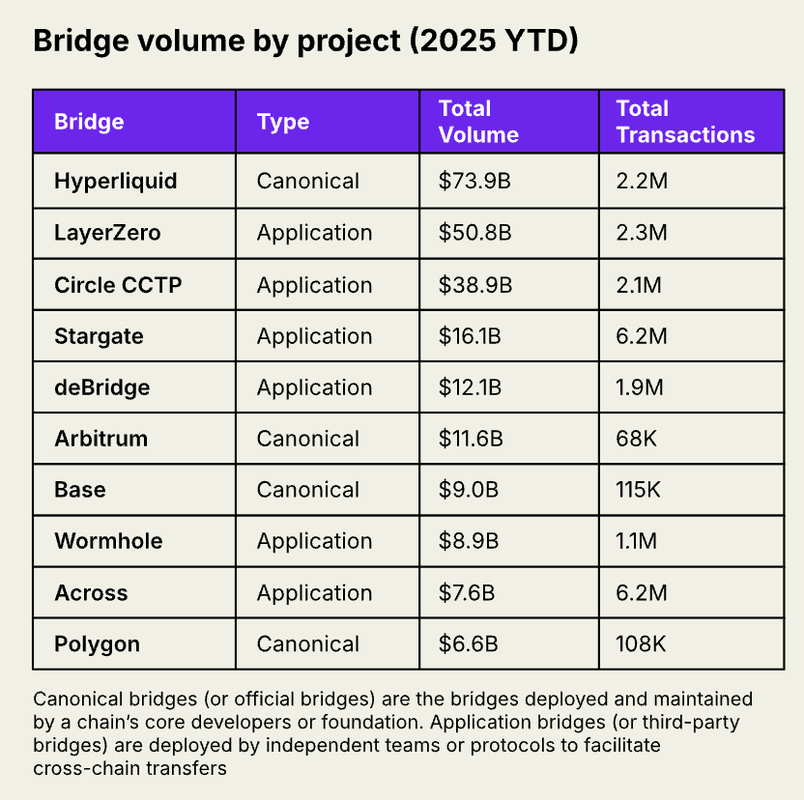 Bridge volume by project (2025 YTD)

| Bridge | Type | Total Volume | Total Transactions |
|---|---|---|---|
| Hyperliquid | Canonical | \$73.9B | 2.2M |
| LayerZero | Application | \$50.8B | 2.3M |
| Circle CCTP | Application | \$38.9B | 2.1M |
| Stargate | Application | \$16.1B | 6.2M |
| deBridge | Application | \$12.1B | 1.9M |
| Arbitrum | Canonical | \$11.6B | 68K |
| Base | Canonical | \$9.0B | 115K |
| Wormhole | Application | \$8.9B | 1.1M |
| Across | Application | \$7.6B | 6.2M |
| Polygon | Canonical | \$6.6B | 108K |

Canonical bridges (or official bridges) are the bridges deployed and maintained by a chain's core developers or foundation. Application bridges (or third-party bridges) are deployed by independent teams or protocols to facilitate cross-chain transfers